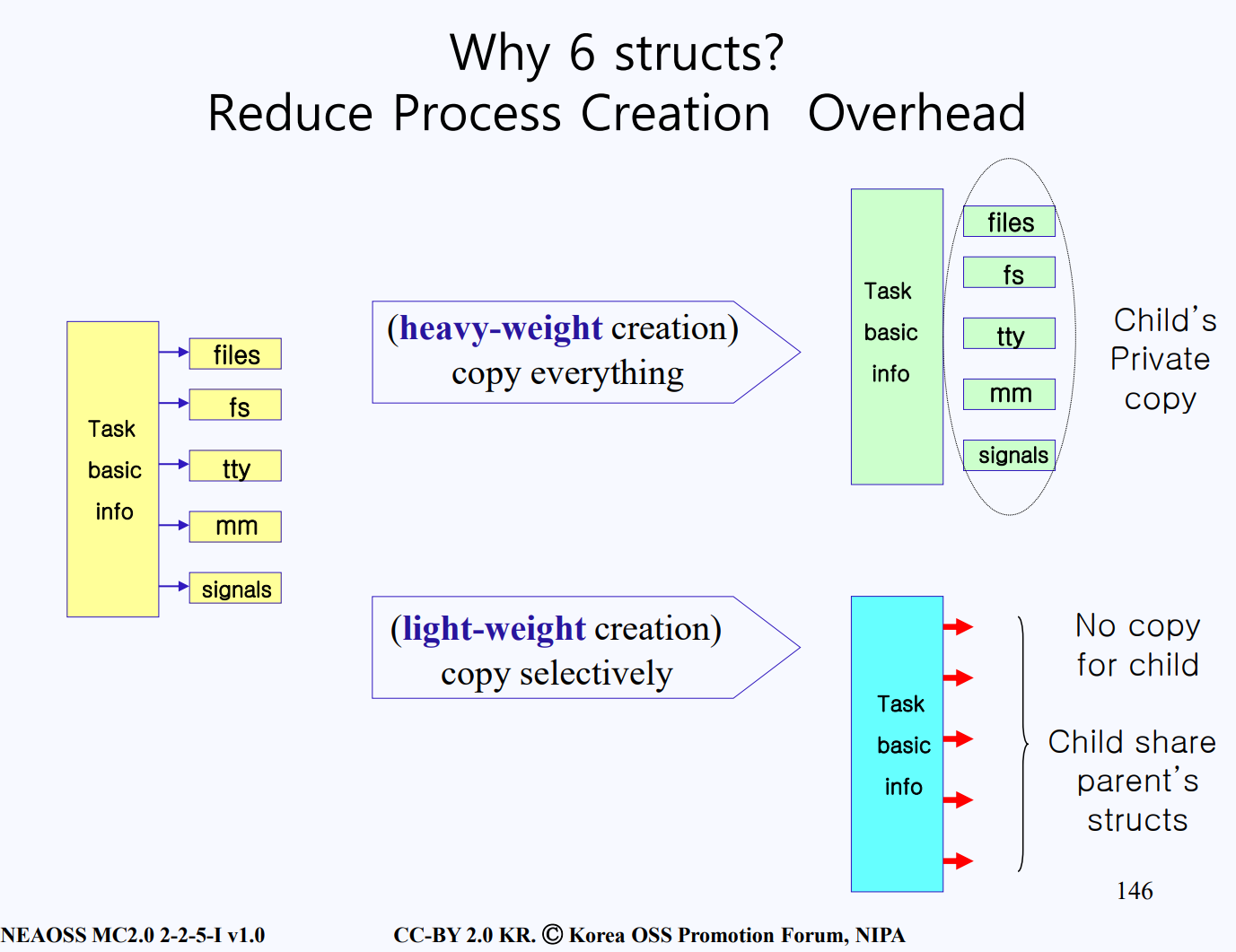 Why 6 structs?
Reduce Process Creation Overhead

Task basic info

files

fs

tty

mm

signals

(heavy-weight creation)
copy everything

Task basic info

files

fs

tty

mm

signals

Child's Private copy

(light-weight creation)
copy selectively

Task basic info

No copy for child

Child share parent's structs

146

NEAOSS MC2.0 2-2-5-I v1.0

CC-BY 2.0 KR. © Korea OSS Promotion Forum, NIPA